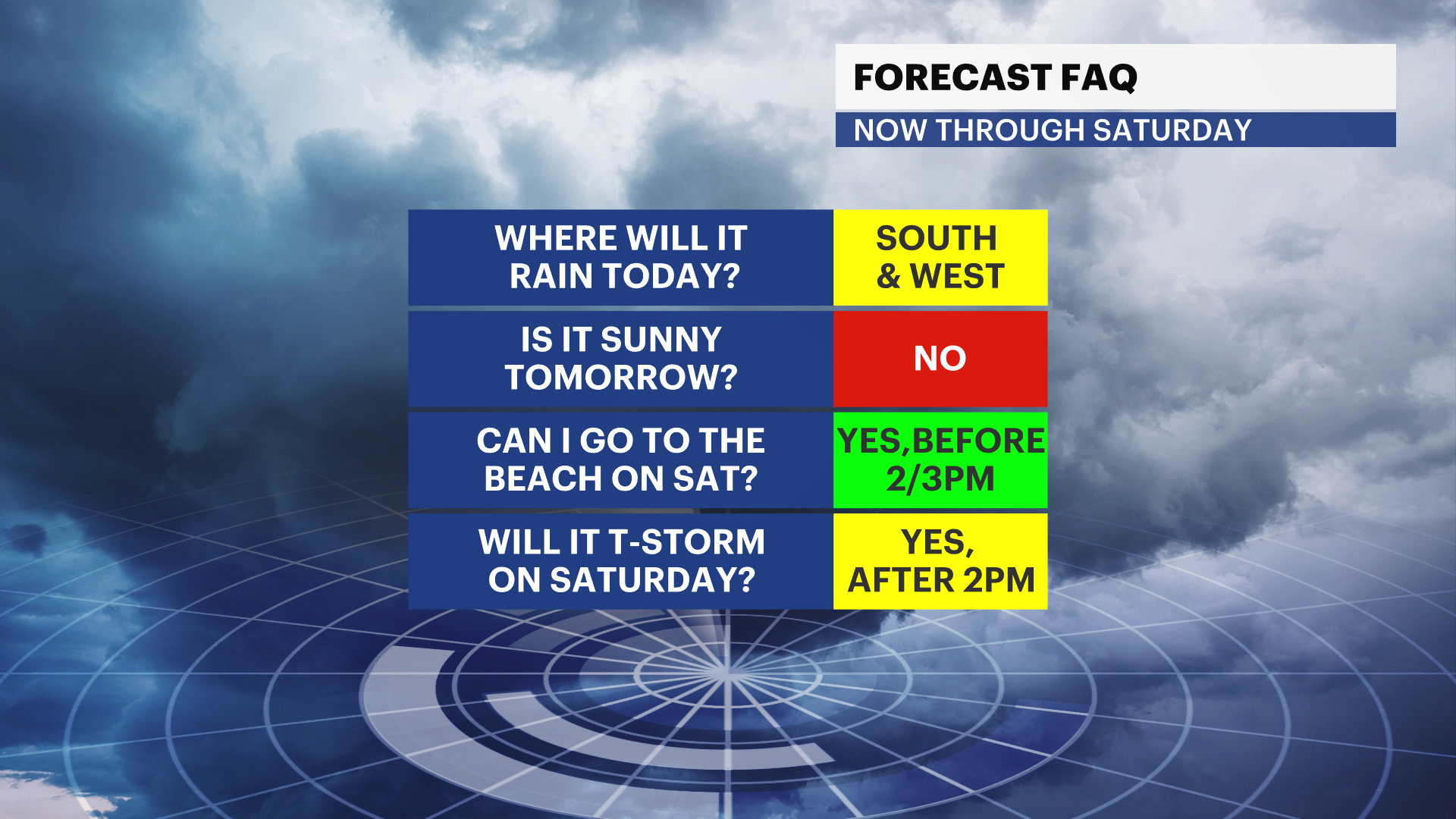 FORECAST FAQ
NOW THROUGH SATURDAY

| WHERE WILL IT RAIN TODAY? | SOUTH & WEST |
|---|---|
| IS IT SUNNY TOMORROW? | NO |
| CAN I GO TO THE BEACH ON SAT? | YES,BEFORE 2/3PM |
| WILL IT T-STORM ON SATURDAY? | YES, AFTER 2PM |